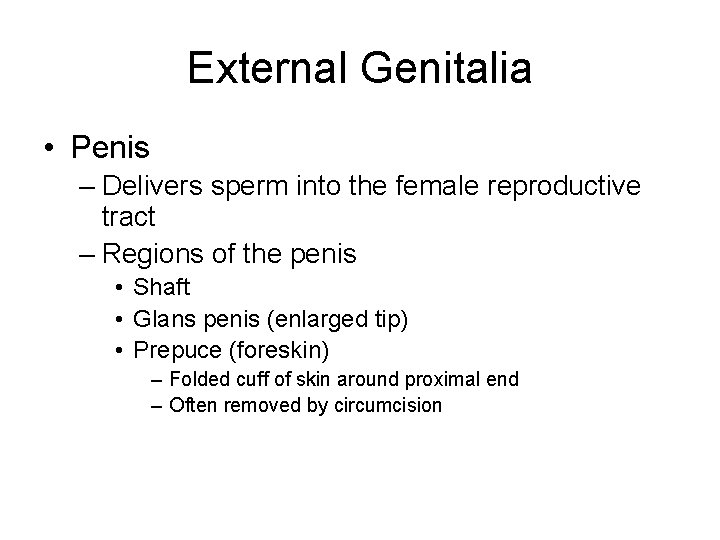 External Genitalia

• Penis
– Delivers sperm into the female reproductive tract
– Regions of the penis
• Shaft
• Glans penis (enlarged tip)
• Prepuce (foreskin)
– Folded cuff of skin around proximal end
– Often removed by circumcision